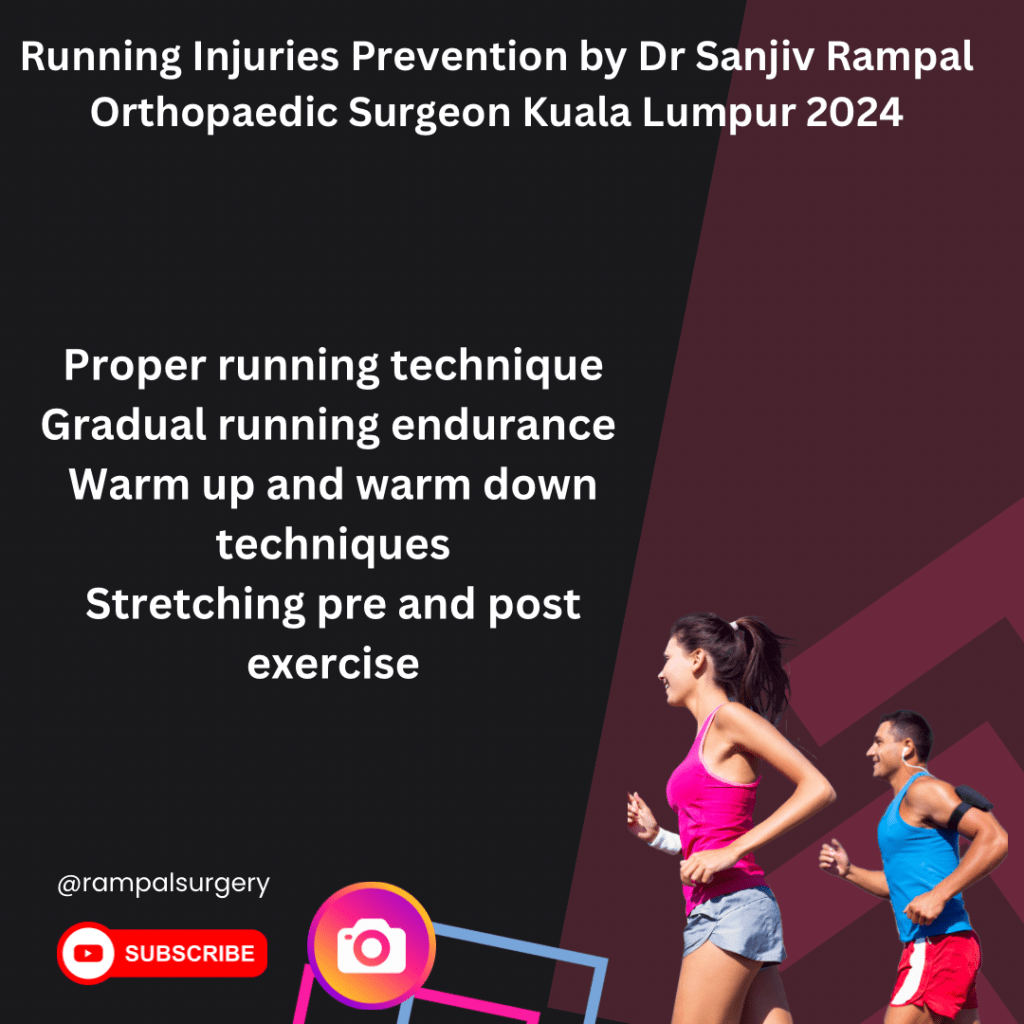 Running Injuries Prevention by Dr Sanjiv Rampal Orthopaedic Surgeon Kuala Lumpur 2024

Proper running technique
Gradual running endurance
Warm up and warm down techniques
Stretching pre and post exercise

@rampalsurgery

SUBSCRIBE